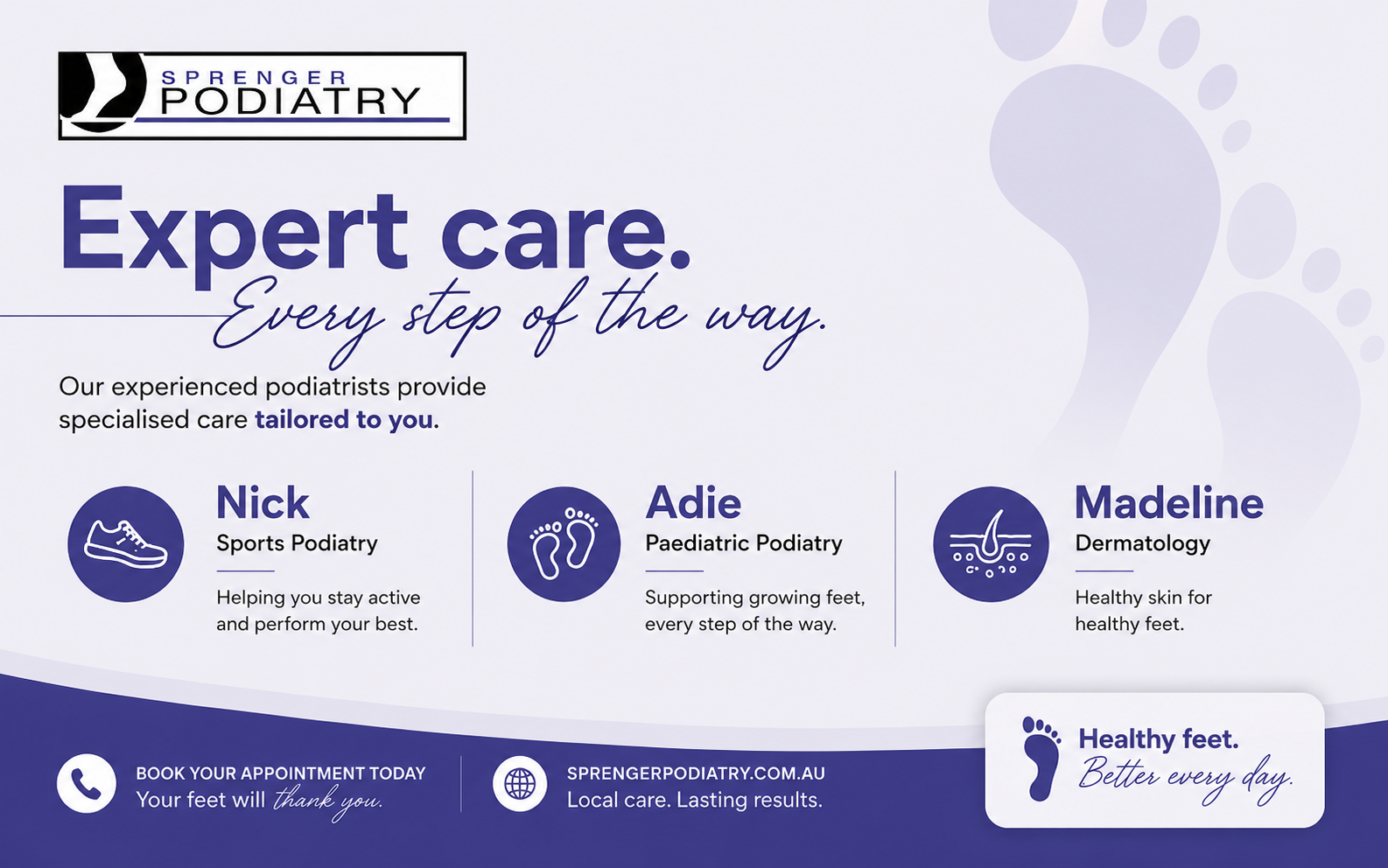 SPRENGER PODIATRY

Expert care.
Every step of the way.

Our experienced podiatrists provide specialised care tailored to you.

Nick
Sports Podiatry
Helping you stay active and perform your best.

Adie
Paediatric Podiatry
Supporting growing feet, every step of the way.

Madeline
Dermatology
Healthy skin for healthy feet.

BOOK YOUR APPOINTMENT TODAY
Your feet will thank you.

SPRENGERPODIATRY.COM.AU
Local care. Lasting results.

Healthy feet.
Better every day.